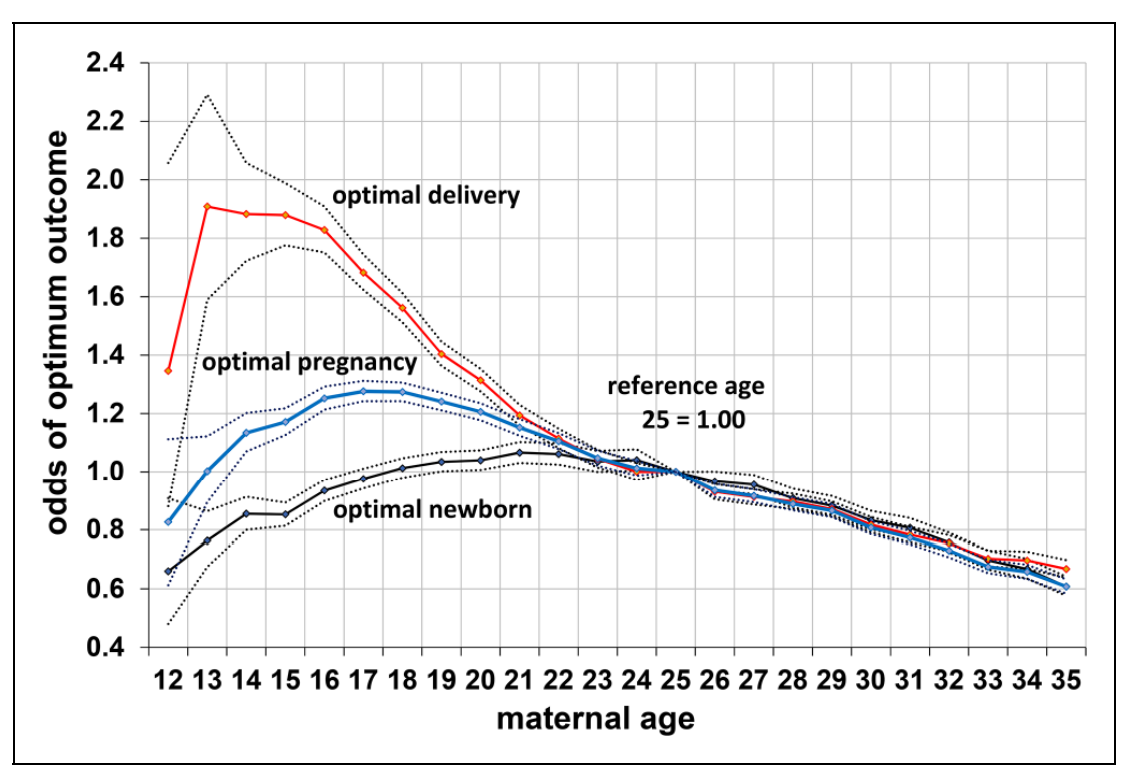 odds of optimum outcome

2.4
2.2
2.0
1.8
1.6
1.4
1.2
1.0
0.8
0.6
0.4

optimal delivery

optimal pregnancy

reference age
25 = 1.00

optimal newborn

12 13 14 15 16 17 18 19 20 21 22 23 24 25 26 27 28 29 30 31 32 33 34 35

maternal age